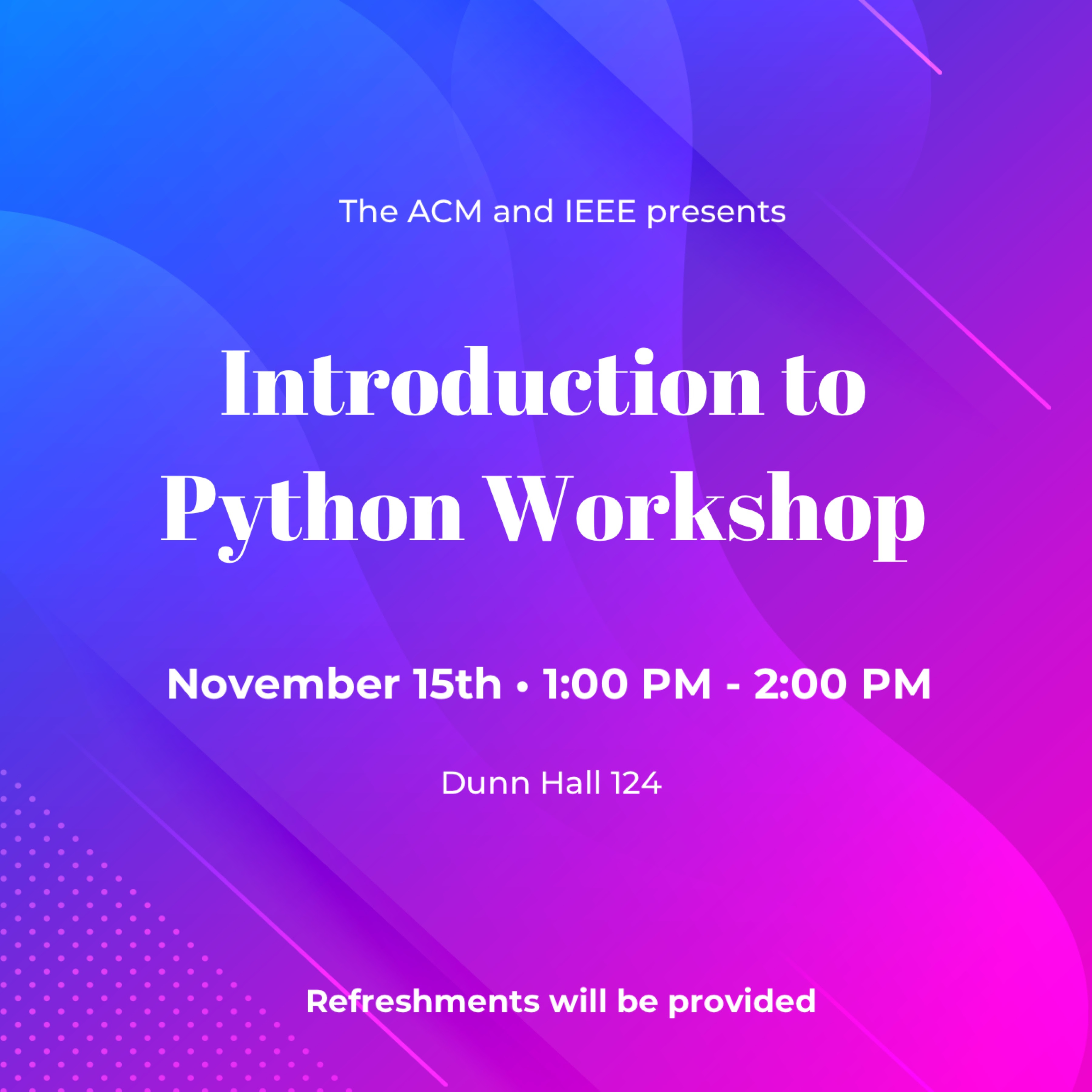 The ACM and IEEE presents

Introduction to Python Workshop

November 15th • 1:00 PM - 2:00 PM

Dunn Hall 124

Refreshments will be provided